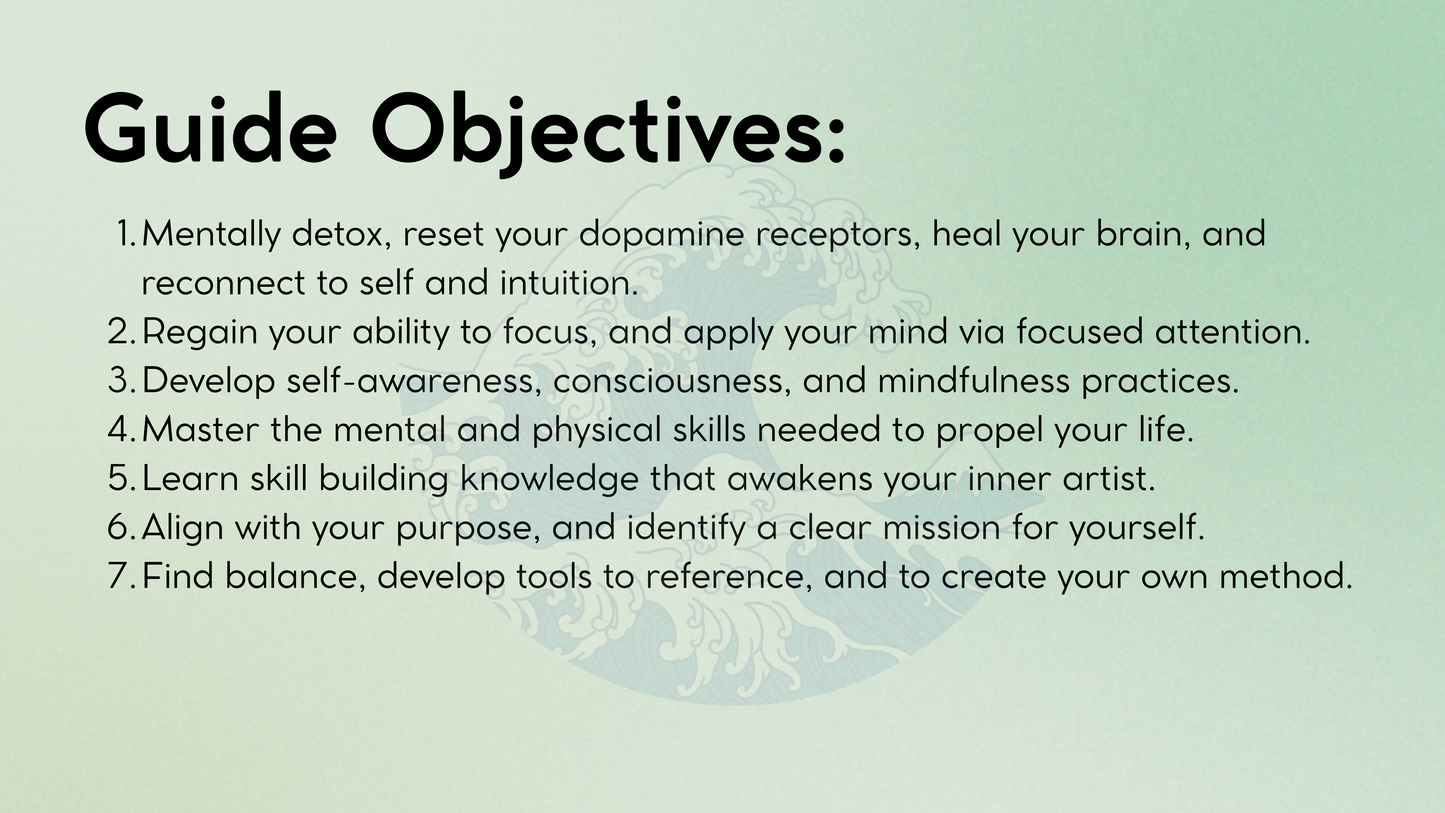 Guide Objectives:

1. Mentally detox, reset your dopamine receptors, heal your brain, and reconnect to self and intuition.
2. Regain your ability to focus, and apply your mind via focused attention.
3. Develop self-awareness, consciousness, and mindfulness practices.
4. Master the mental and physical skills needed to propel your life.
5. Learn skill building knowledge that awakens your inner artist.
6. Align with your purpose, and identify a clear mission for yourself.
7. Find balance, develop tools to reference, and to create your own method.